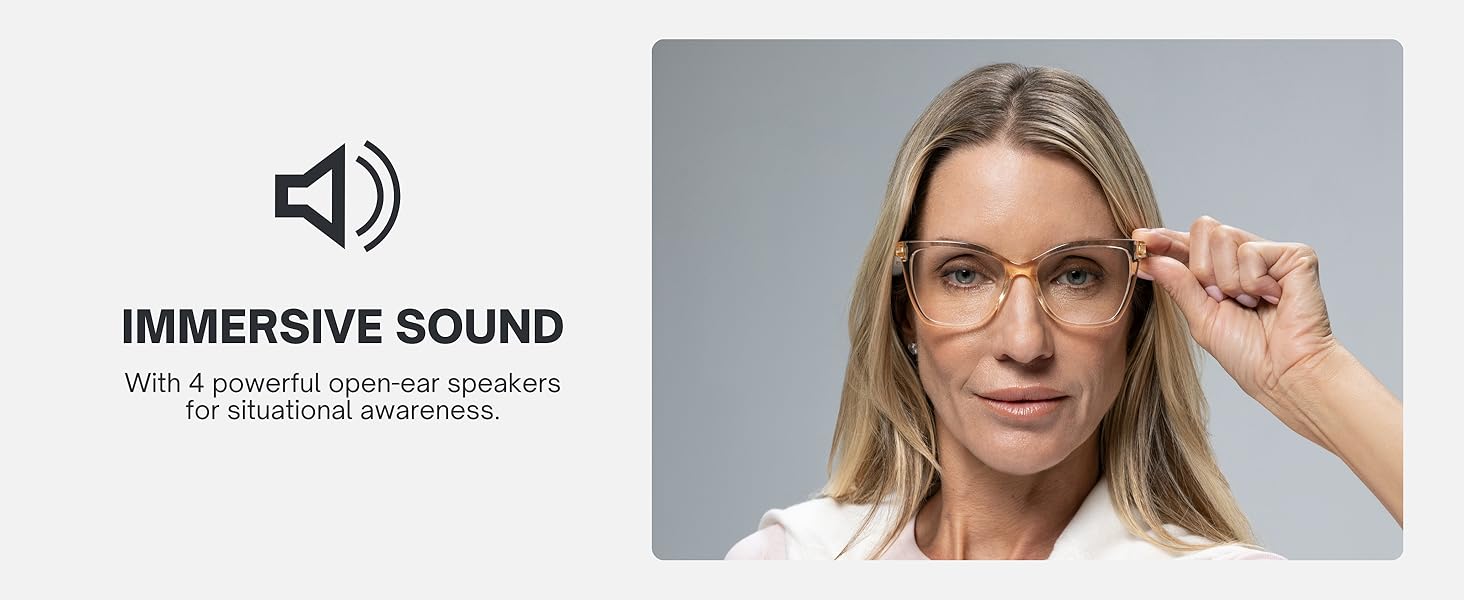 IMMERSIVE SOUND

With 4 powerful open-ear speakers for situational awareness.